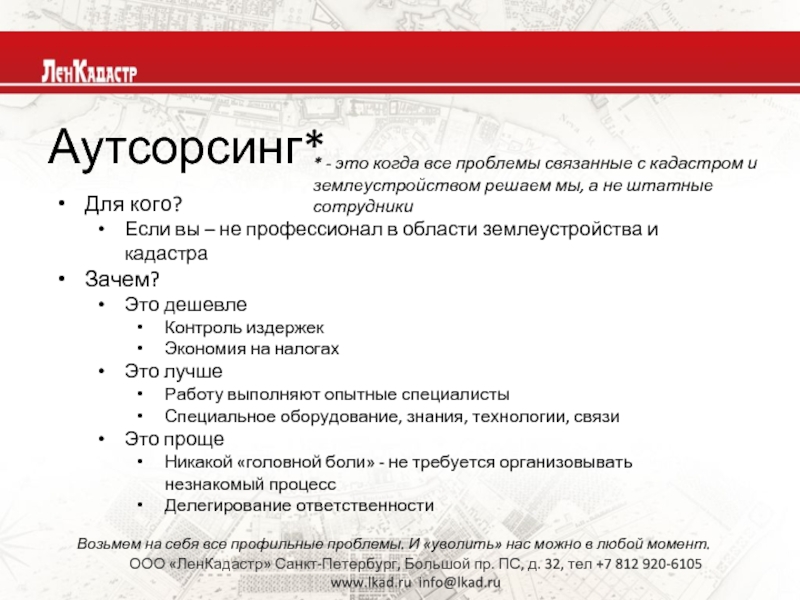 ЛенКадастр

Аутсорсинг*

* - это когда все проблемы связанные с кадастром и землеустройством решаем мы, а не штатные сотрудники

• Для кого?
  • Если вы – не профессионал в области землеустройства и кадастра
• Зачем?
  • Это дешевле
    • Контроль издержек
    • Экономия на налогах
  • Это лучше
    • Работу выполняют опытные специалисты
    • Специальное оборудование, знания, технологии, связи
  • Это проще
    • Никакой «головной боли» - не требуется организовывать незнакомый процесс
    • Делегирование ответственности

Возьмем на себя все профильные проблемы. И «уволить» нас можно в любой момент.
ООО «ЛенКадастр» Санкт-Петербург, Большой пр. ПС, д. 32, тел +7 812 920-6105
www.lkad.ru info@lkad.ru